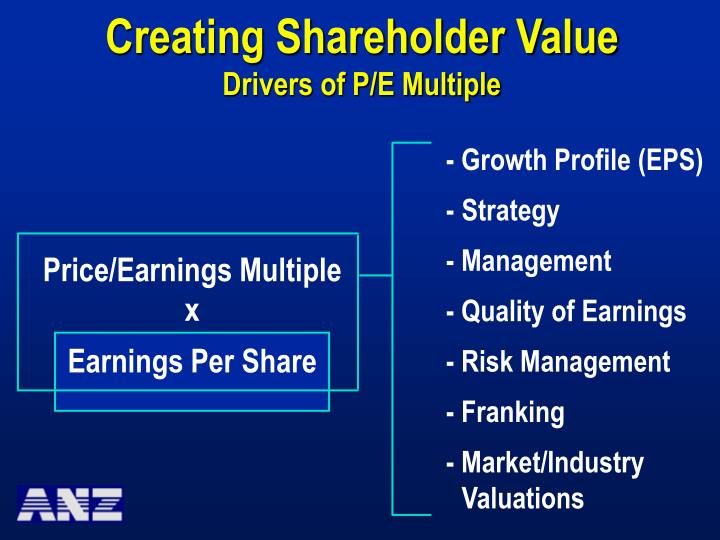 Creating Shareholder Value
Drivers of P/E Multiple

Price/Earnings Multiple
x
Earnings Per Share

- Growth Profile (EPS)
- Strategy
- Management
- Quality of Earnings
- Risk Management
- Franking
- Market/Industry Valuations

ANZ